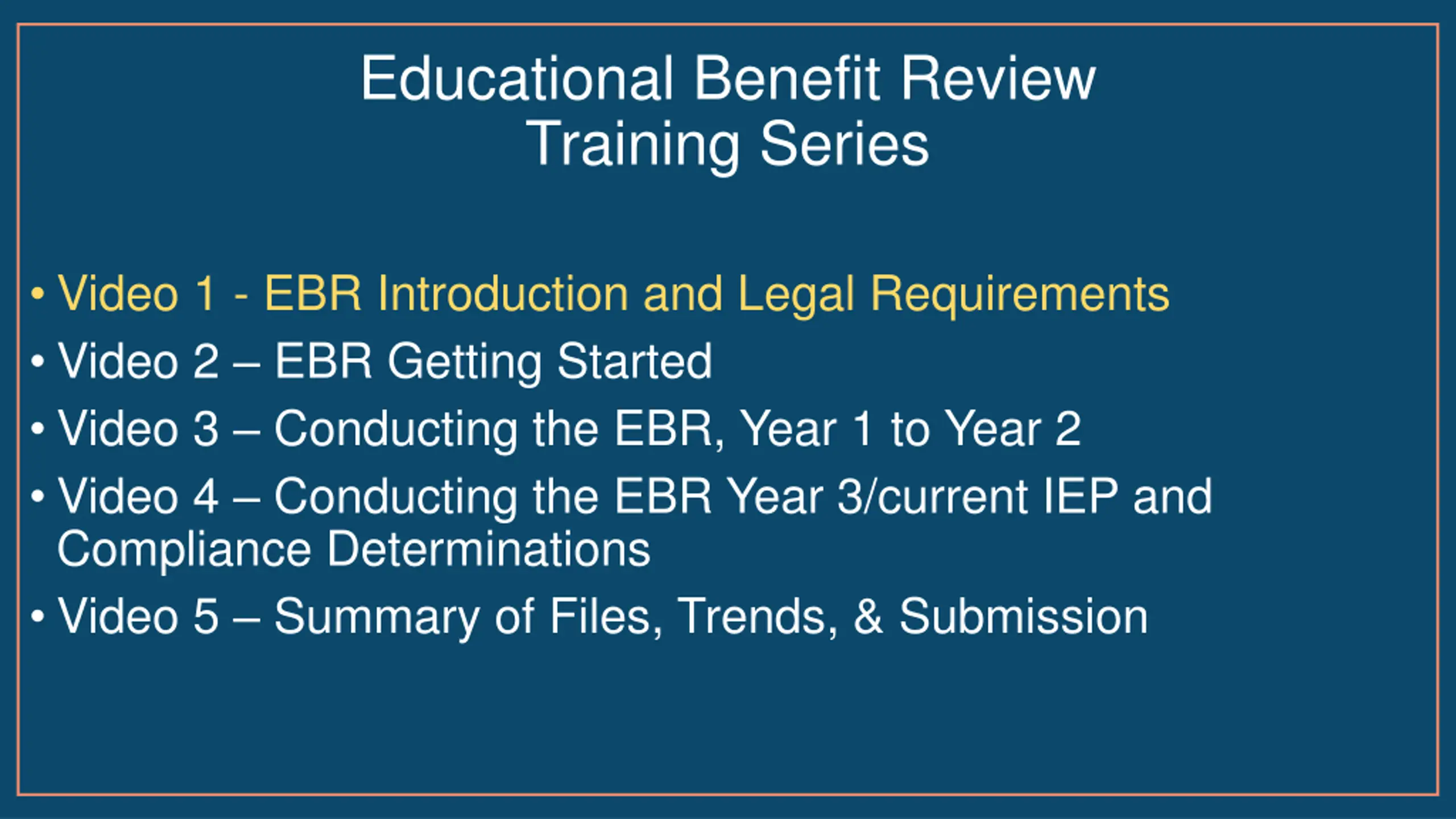 Educational Benefit Review
Training Series

• Video 1 - EBR Introduction and Legal Requirements
• Video 2 – EBR Getting Started
• Video 3 – Conducting the EBR, Year 1 to Year 2
• Video 4 – Conducting the EBR Year 3/current IEP and Compliance Determinations
• Video 5 – Summary of Files, Trends, & Submission